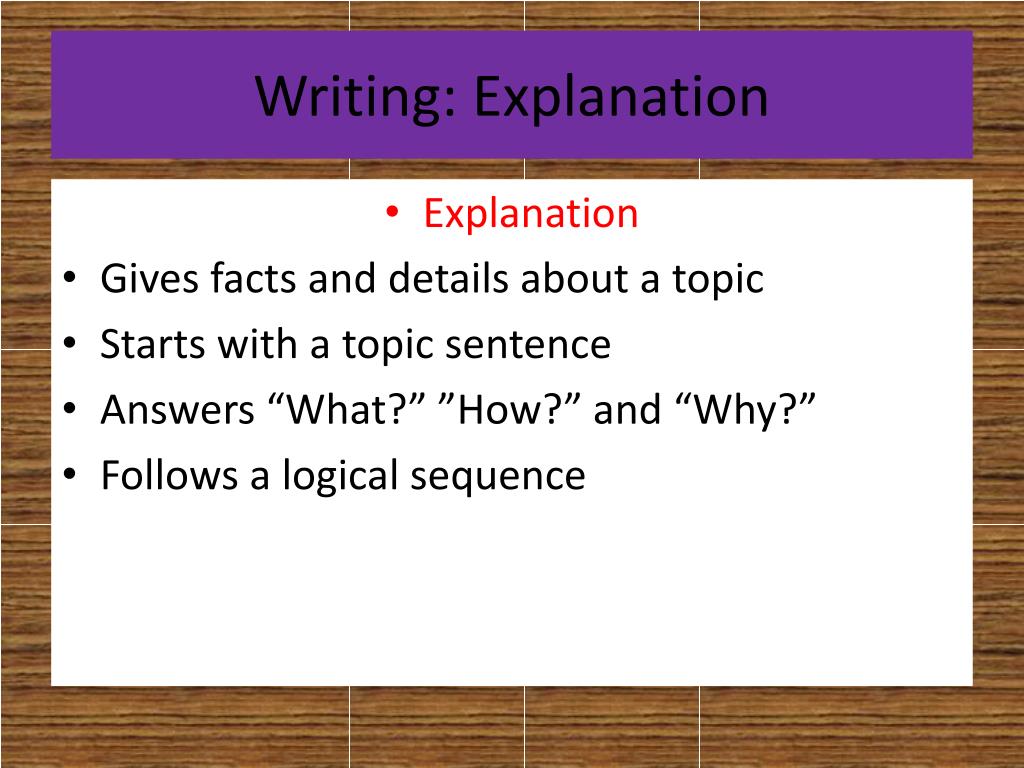 Writing: Explanation

• Explanation
• Gives facts and details about a topic
• Starts with a topic sentence
• Answers “What?” ”How?” and “Why?”
• Follows a logical sequence